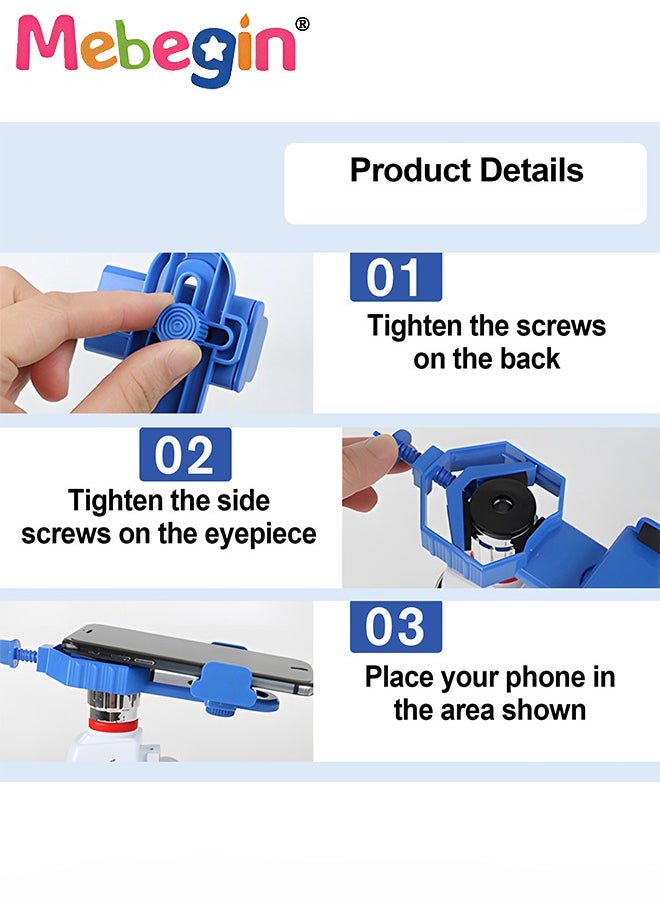 Mebegin®

Product Details

01
Tighten the screws on the back

02
Tighten the side screws on the eyepiece

03
Place your phone in the area shown